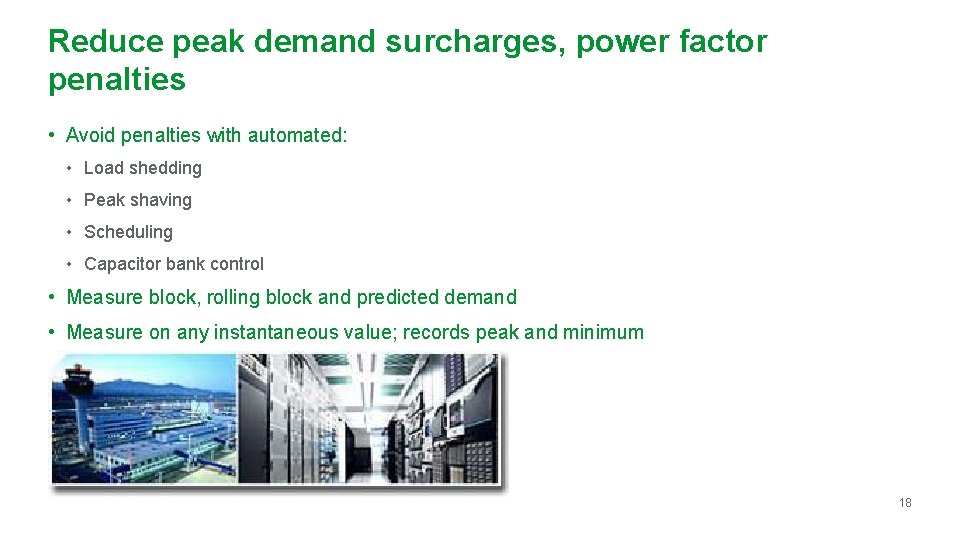 Reduce peak demand surcharges, power factor penalties

• Avoid penalties with automated:
• Load shedding
• Peak shaving
• Scheduling
• Capacitor bank control
• Measure block, rolling block and predicted demand
• Measure on any instantaneous value; records peak and minimum

18